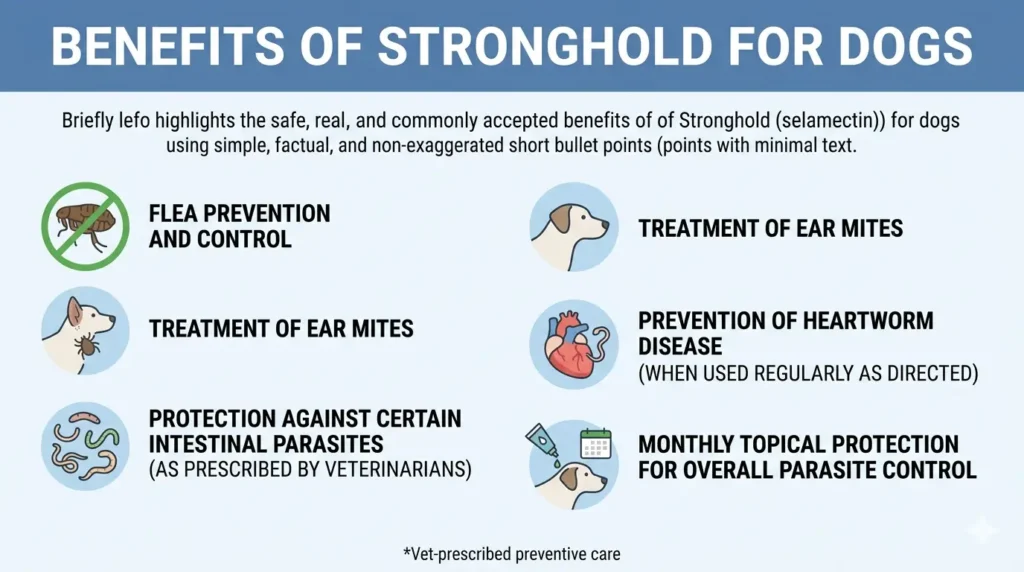 BENEFITS OF STRONGHOLD FOR DOGS

Briefly lefo highlights the safe, real, and commonly accepted benefits of of Stronghold (selamectin)) for dogs using simple, factual, and non-exaggerated short bullet points (points with minimal text.

FLEA PREVENTION AND CONTROL

TREATMENT OF EAR MITES

PROTECTION AGAINST CERTAIN INTESTINAL PARASITES
(AS PRESCRIBED BY VETERINARIANS)

TREATMENT OF EAR MITES

PREVENTION OF HEARTWORM DISEASE
(WHEN USED REGULARLY AS DIRECTED)

MONTHLY TOPICAL PROTECTION FOR OVERALL PARASITE CONTROL

*Vet-prescribed preventive care